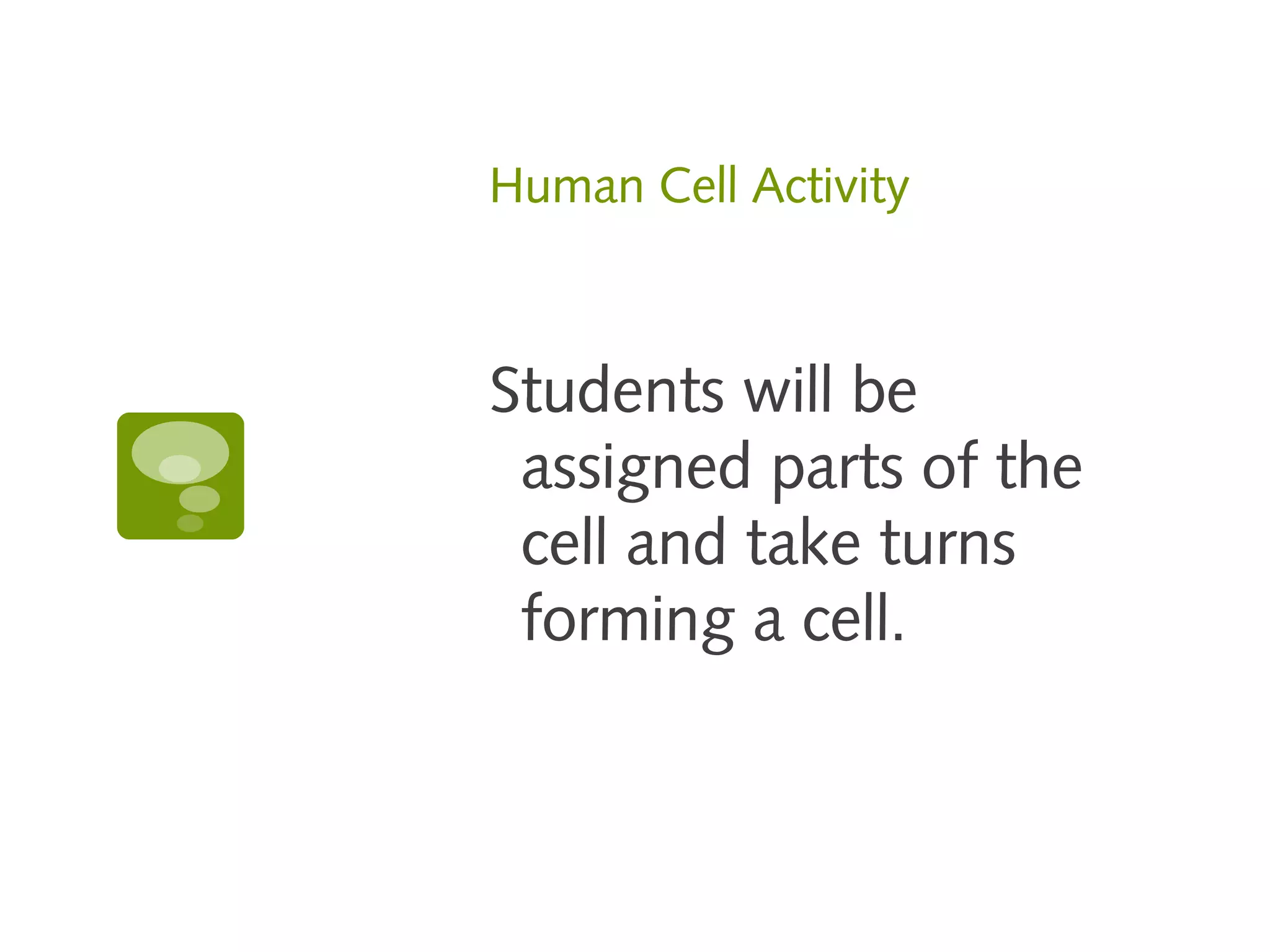 Human Cell Activity

Students will be assigned parts of the cell and take turns forming a cell.